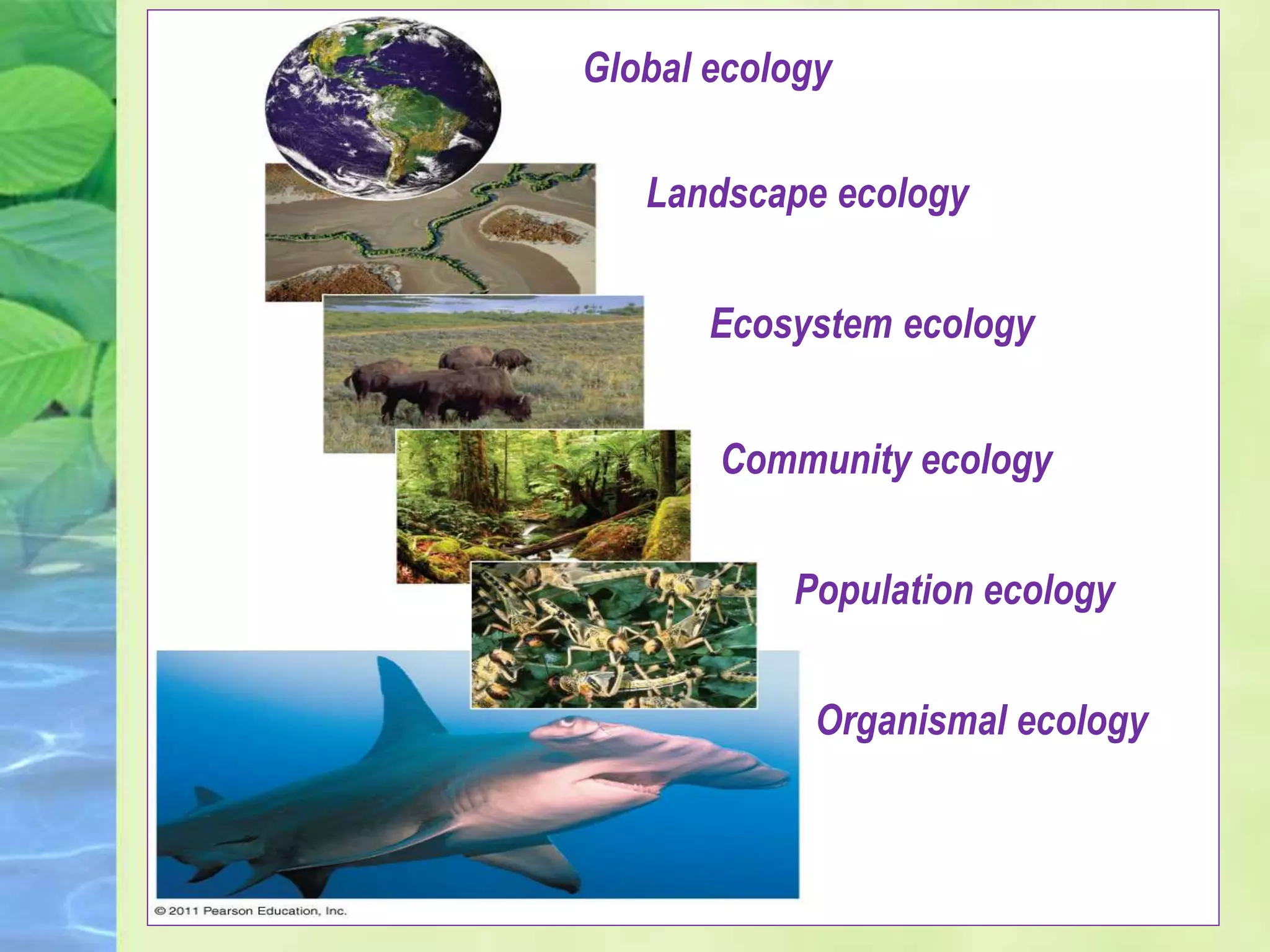 Global ecology

Landscape ecology

Ecosystem ecology

Community ecology

Population ecology

Organismal ecology

© 2011 Pearson Education, Inc.